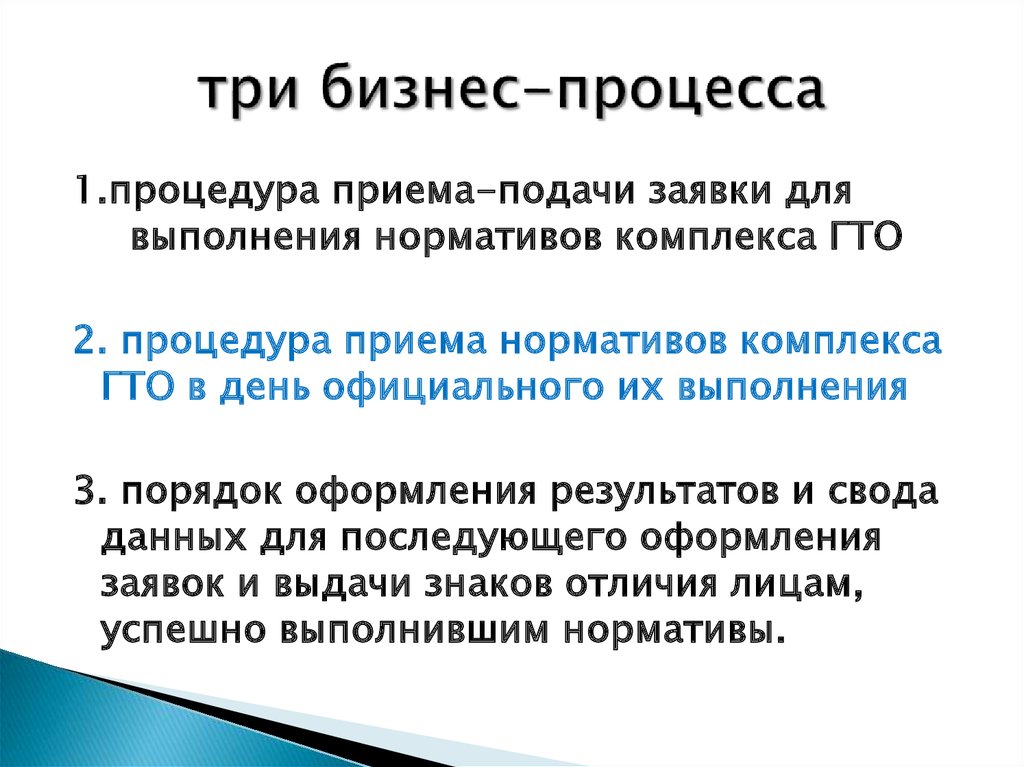 три бизнес-процесса

1.процедура приема-подачи заявки для выполнения нормативов комплекса ГТО

2. процедура приема нормативов комплекса ГТО в день официального их выполнения

3. порядок оформления результатов и свода данных для последующего оформления заявок и выдачи знаков отличия лицам, успешно выполнившим нормативы.